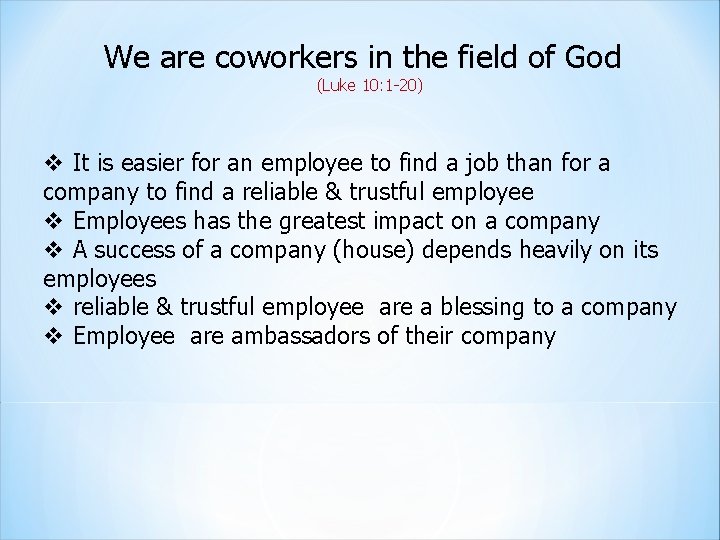 We are coworkers in the field of God
(Luke 10:1-20)

❖ It is easier for an employee to find a job than for a company to find a reliable & trustful employee
❖ Employees has the greatest impact on a company
❖ A success of a company (house) depends heavily on its employees
❖ reliable & trustful employee are a blessing to a company
❖ Employee are ambassadors of their company